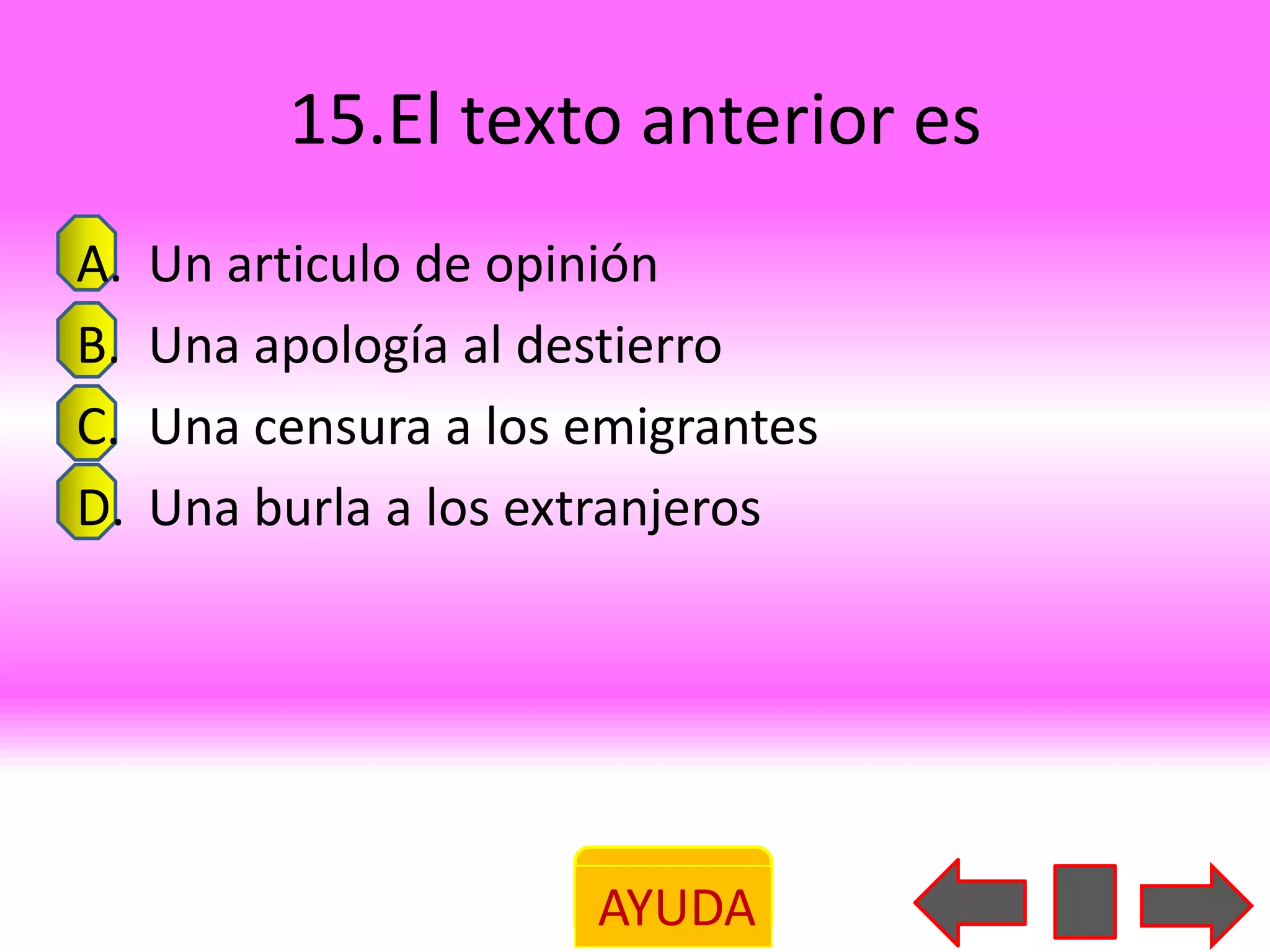 15.El texto anterior es

A. Un articulo de opinión
B. Una apología al destierro
C. Una censura a los emigrantes
D. Una burla a los extranjeros

AYUDA